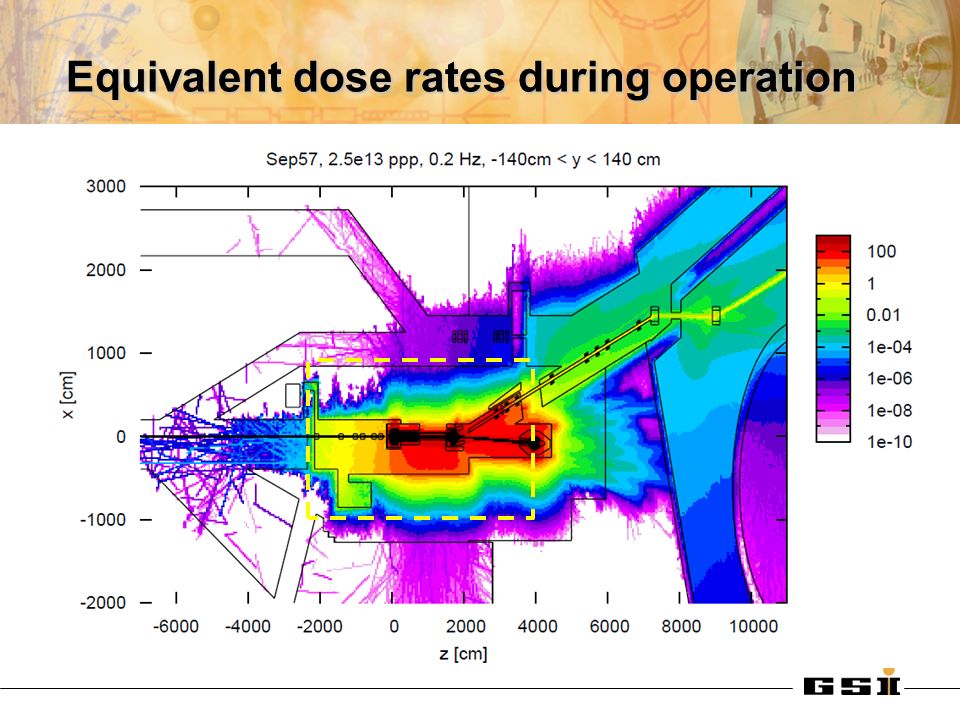 Equivalent dose rates during operation

Sep57, 2.5e13 ppp, 0.2 Hz, -140cm < y < 140 cm

3000
2000
1000
0
-1000
-2000

x [cm]

-6000 -4000 -2000 0 2000 4000 6000 8000 10000

z [cm]

100
1
0.01
1e-04
1e-06
1e-08
1e-10

GSI